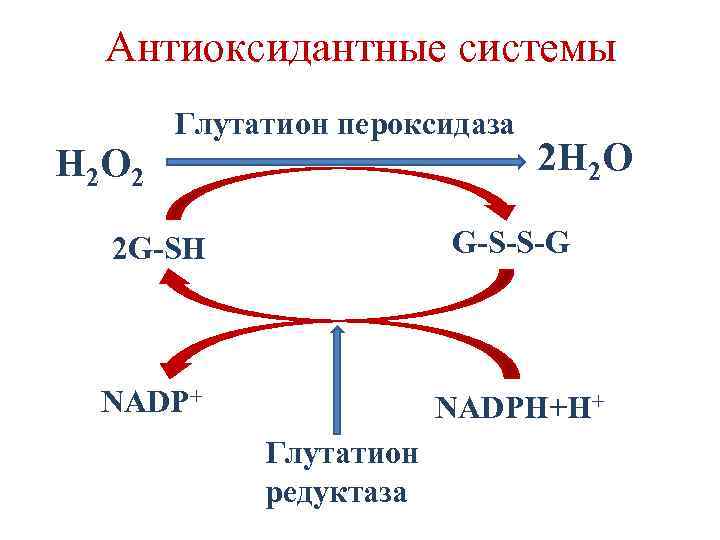 Антиоксидантные системы

Глутатион пероксидаза

$H_2O_2$

$2H_2O$

2G-SH

G-S-S-G

$NADP^+$

$NADPH+H^+$

Глутатион редуктаза